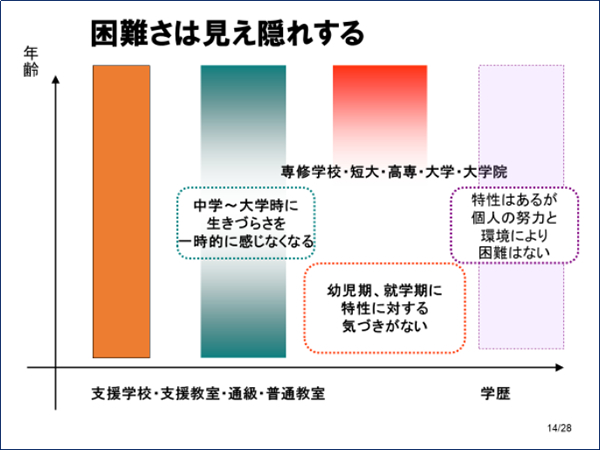 困難さは見え隠れする

年齢

専修学校・短大・高専・大学・大学院

中学～大学時に
生きづらさを
一時的に感じなくなる

特性はあるが
個人の努力と
環境により
困難はない

幼児期、就学期に
特性に対する
気づきがない

支援学校・支援教室・通級・普通教室

学歴

14/28